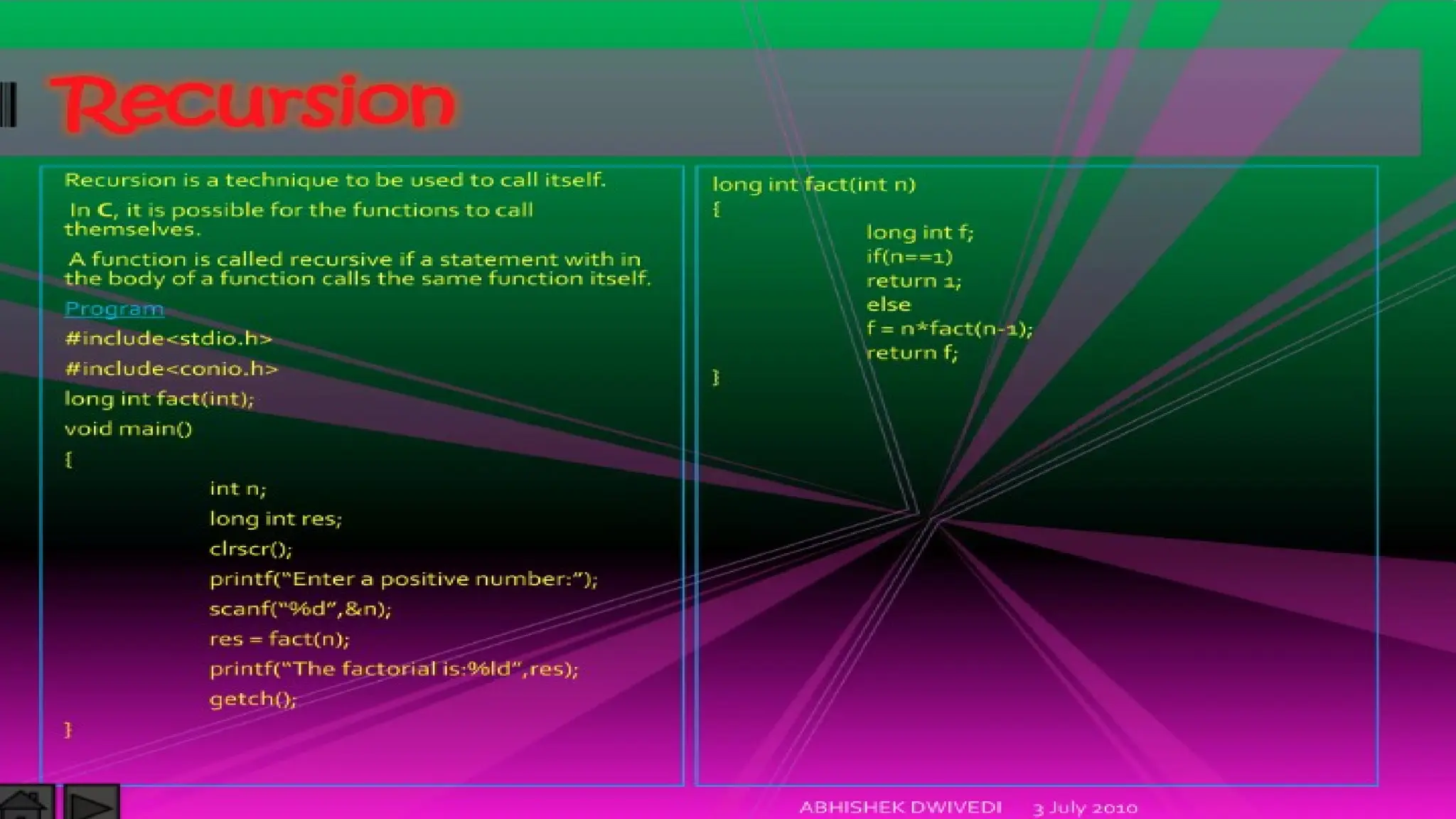 Recursion

Recursion is a technique to be used to call itself.

In C, it is possible for the functions to call themselves.

A function is called recursive if a statement with in the body of a function calls the same function itself.

Program

#include<stdio.h>

#include<conio.h>

long int fact(int);

void main()

{

int n;

long int res;

clrscr();

printf("Enter a positive number:");

scanf("%d",&n);

res = fact(n);

printf("The factorial is:%ld",res);

getch();

}

long int fact(int n)

{

long int f;

if(n==1)

return 1;

else

f = n*fact(n-1);

return f;

}

ABHISHEK DWIVEDI 3 July 2010